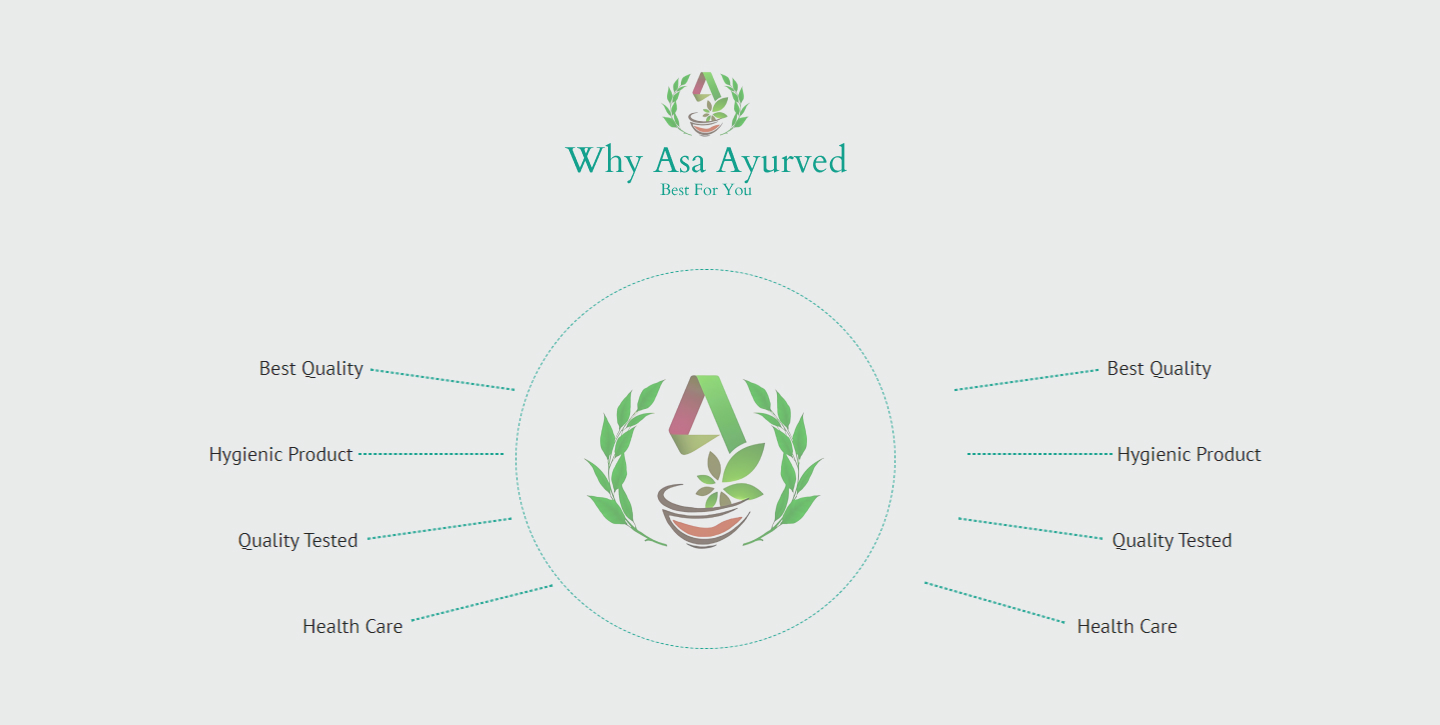 Why Asa Ayurved
Best For You

Best Quality
Hygienic Product
Quality Tested
Health Care

Best Quality
Hygienic Product
Quality Tested
Health Care